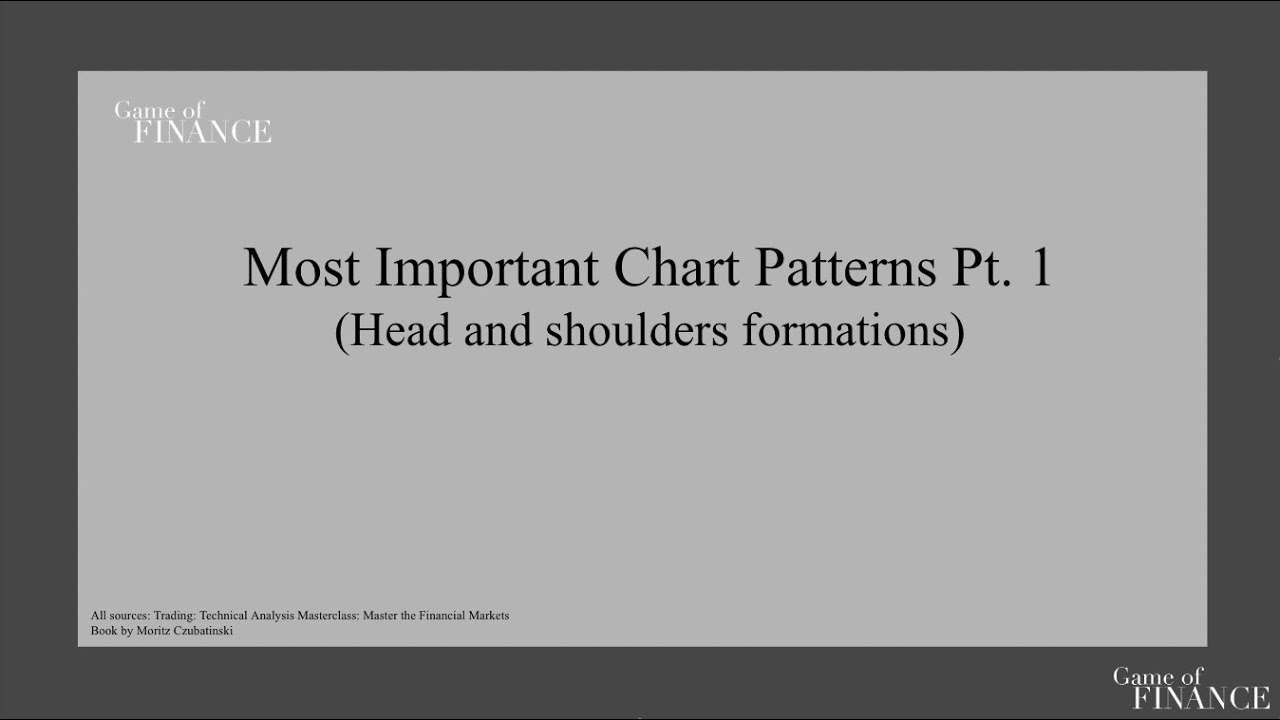 Game of
FINANCE

Most Important Chart Patterns Pt. 1
(Head and shoulders formations)

All sources: Trading: Technical Analysis Masterclass: Master the Financial Markets
Book by Moritz Czubatinski

Game of
FINANCE